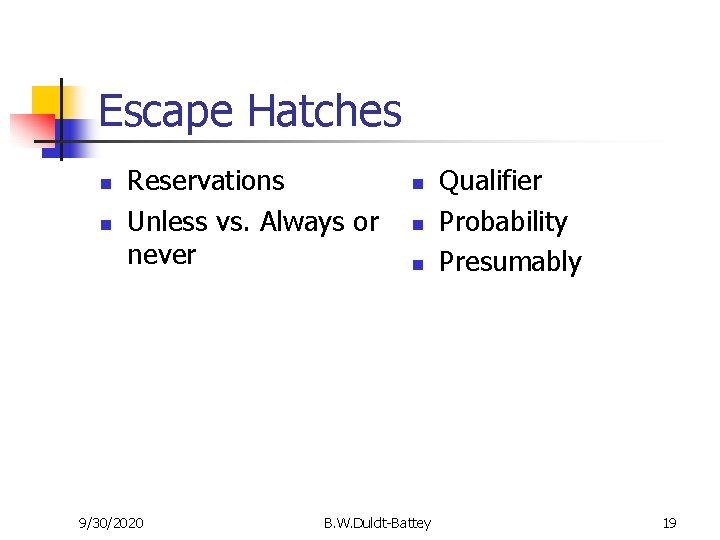 Escape Hatches

- Reservations
- Unless vs. Always or never

- Qualifier
- Probability
- Presumably

9/30/2020

B.W.Duldt-Battey

19